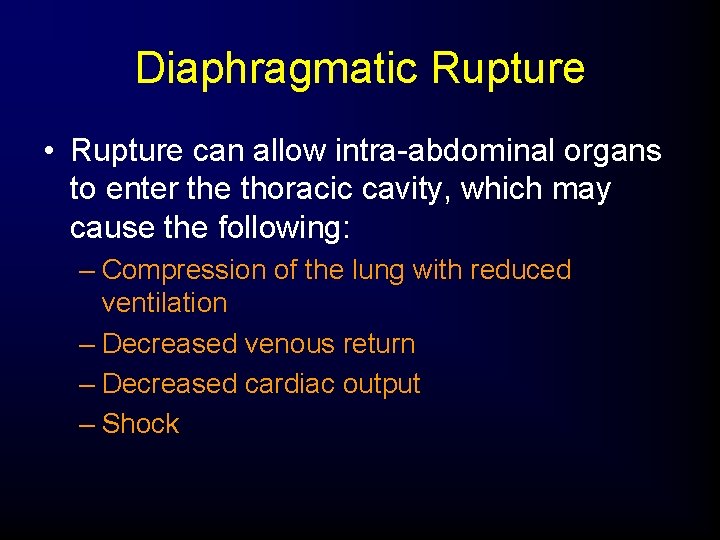 Diaphragmatic Rupture

• Rupture can allow intra-abdominal organs to enter the thoracic cavity, which may cause the following:

– Compression of the lung with reduced ventilation

– Decreased venous return

– Decreased cardiac output

– Shock